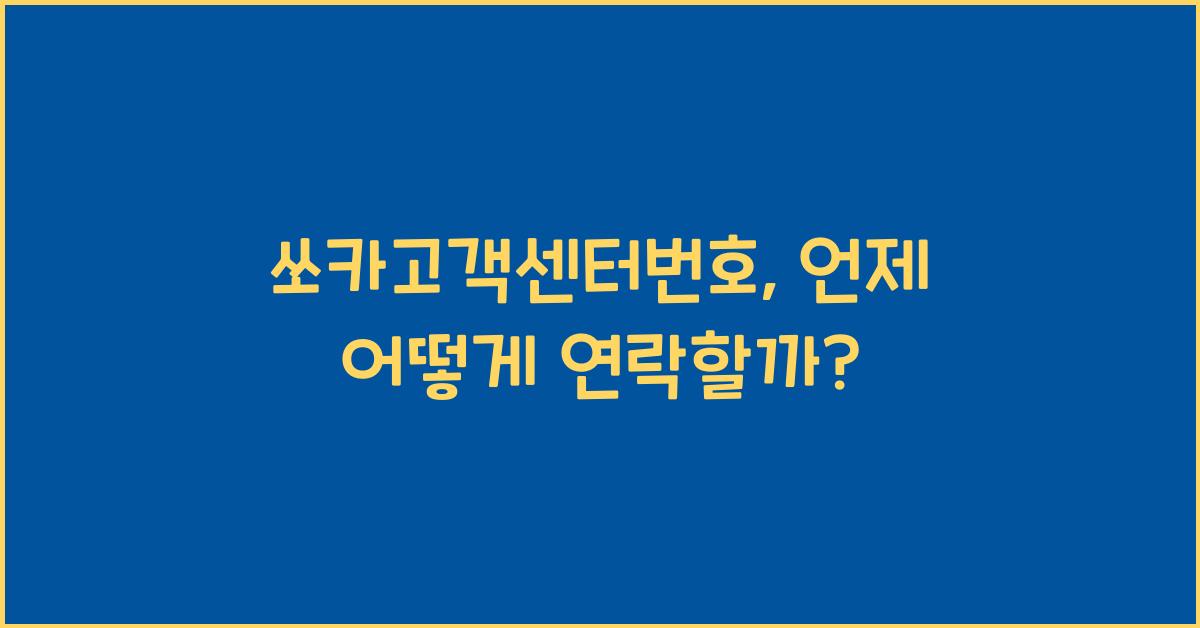 쏘카고객센터번호, 언제 어떻게 연락할까?